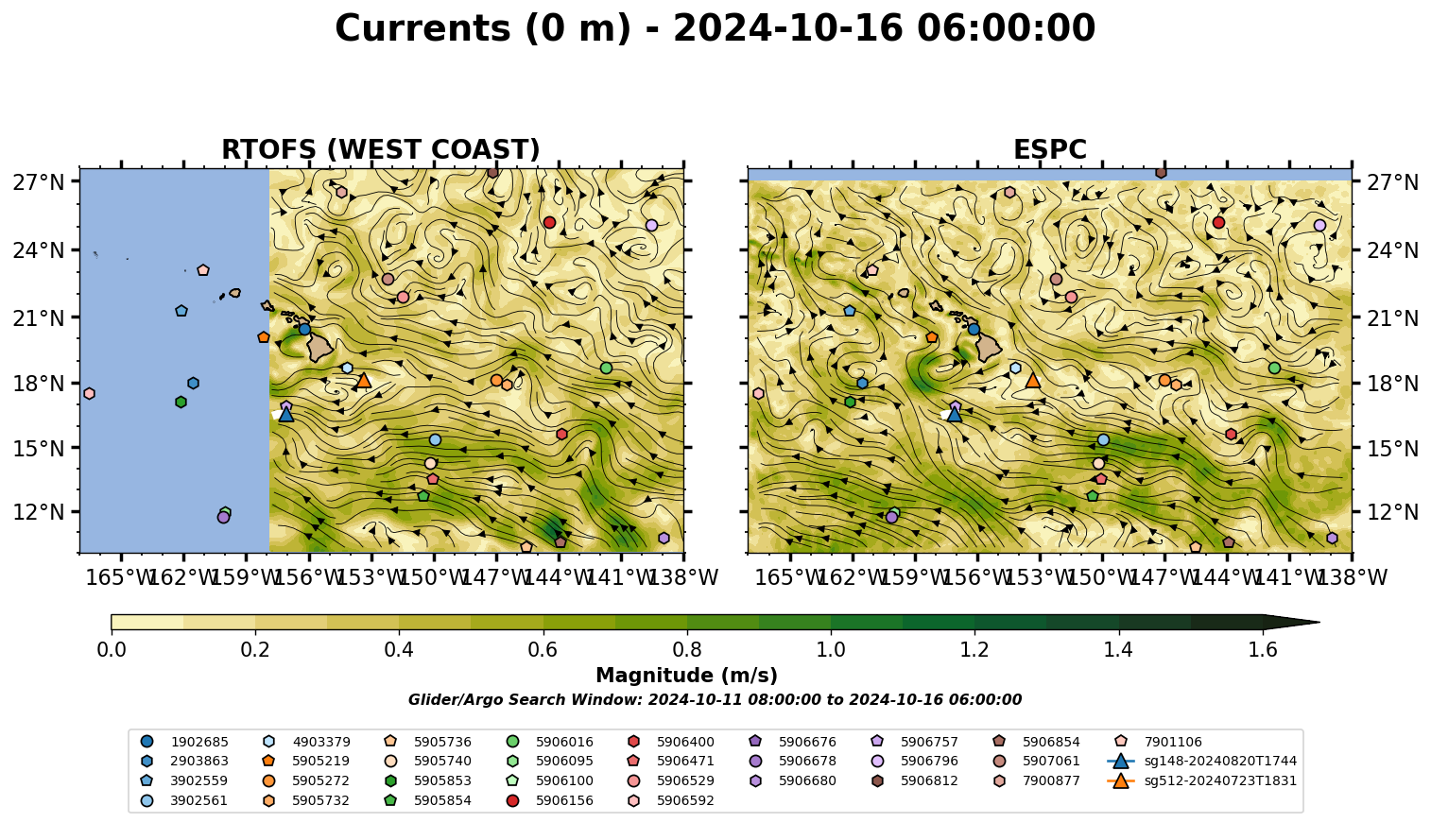 Currents (0 m) - 2024-10-16 06:00:00

RTOFS (WEST COAST)

27°N
24°N
21°N
18°N
15°N
12°N

165°W 162°W 159°W 156°W 153°W 150°W 147°W 144°W 141°W 138°W

ESPC

27°N
24°N
21°N
18°N
15°N
12°N

165°W 162°W 159°W 156°W 153°W 150°W 147°W 144°W 141°W 138°W

0.0 0.2 0.4 0.6 0.8 1.0 1.2 1.4 1.6

Magnitude (m/s)

Glider/Argo Search Window: 2024-10-11 08:00:00 to 2024-10-16 06:00:00

1902685
2903863
3902559
3902561
4903379
5905219
5905272
5905732
5905736
5905740
5905853
5905854
5906016
5906095
5906100
5906156
5906400
5906471
5906529
5906592
5906676
5906678
5906680
5906757
5906796
5906812
5906854
5907061
7900877
7901106
sg148-20240820T1744
sg512-20240723T1831